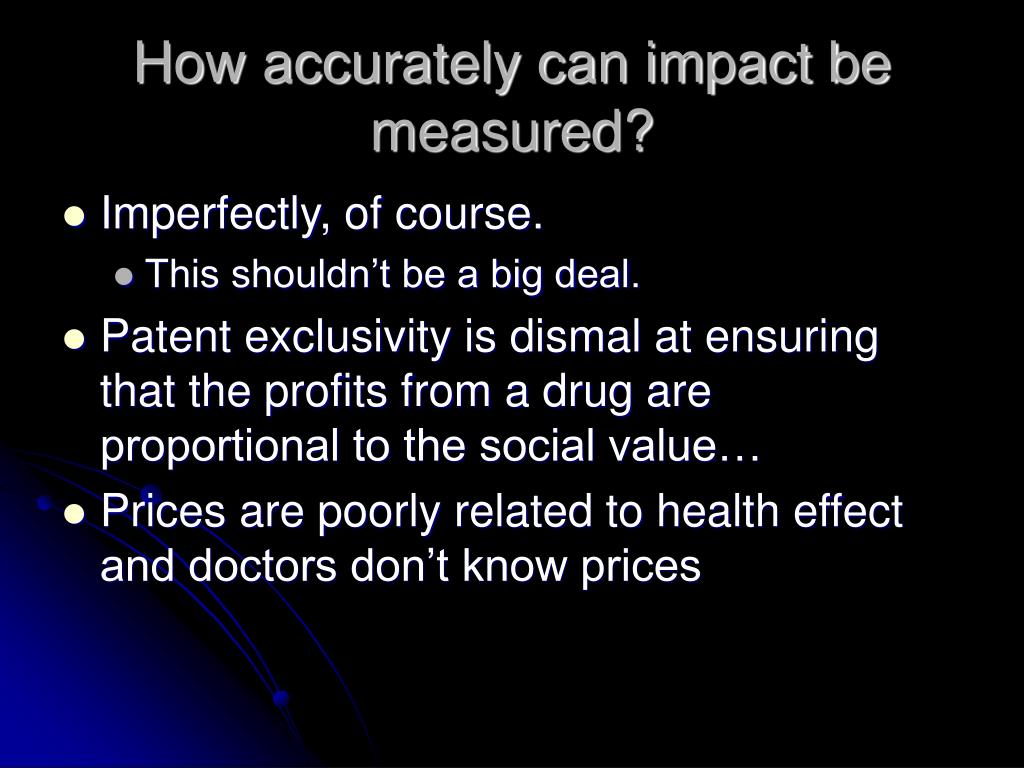 How accurately can impact be measured?

- Imperfectly, of course.
  - This shouldn’t be a big deal.
- Patent exclusivity is dismal at ensuring that the profits from a drug are proportional to the social value…
- Prices are poorly related to health effect and doctors don’t know prices